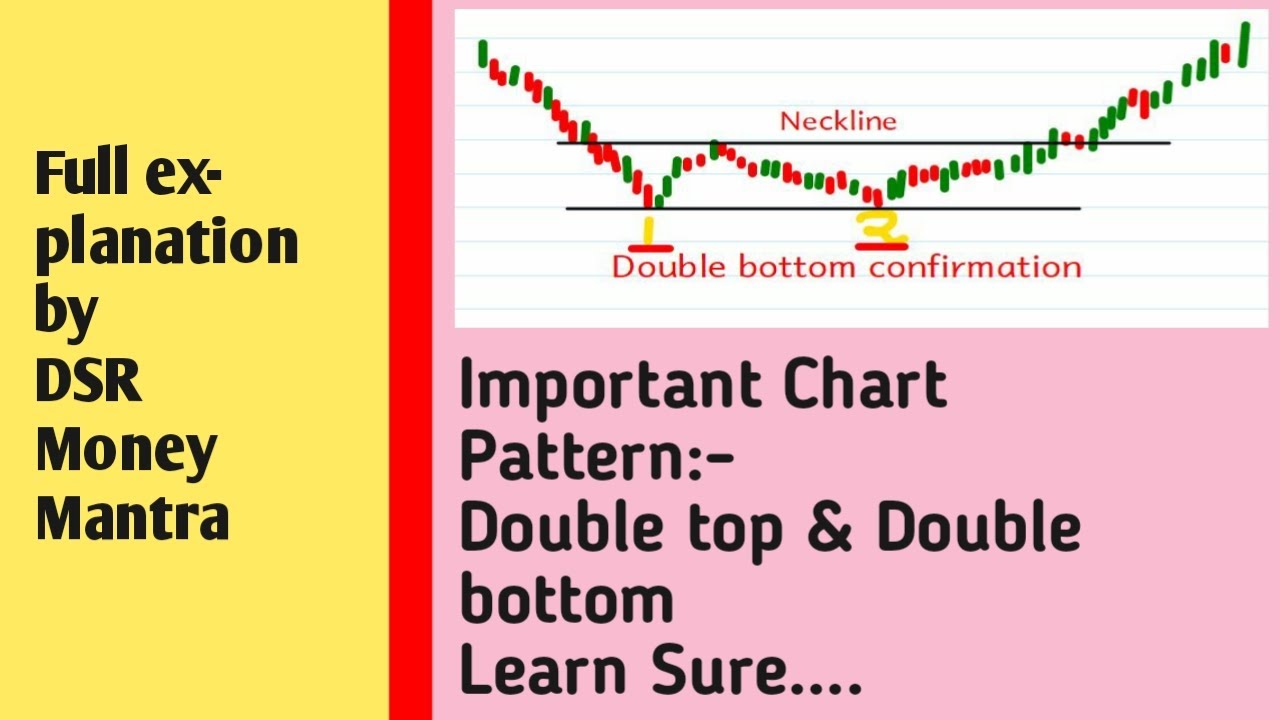 Full explanation by DSR Money Mantra

Neckline

1

2

Double bottom confirmation

Important Chart Pattern:-
Double top & Double bottom
Learn Sure....